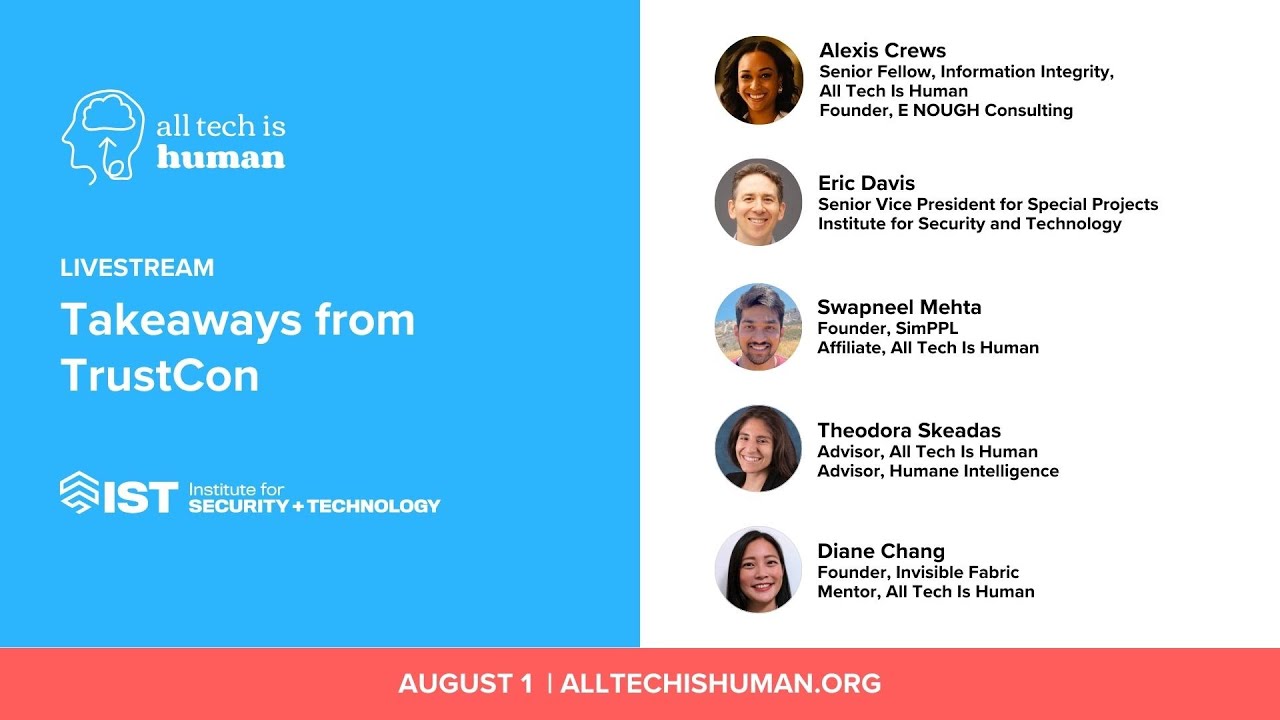 all tech is human

LIVESTREAM

Takeaways from TrustCon

IST Institute for SECURITY + TECHNOLOGY

Alexis Crews
Senior Fellow, Information Integrity, All Tech Is Human
Founder, E NOUGH Consulting

Eric Davis
Senior Vice President for Special Projects
Institute for Security and Technology

Swapneel Mehta
Founder, SimPPL
Affiliate, All Tech Is Human

Theodora Skeadas
Advisor, All Tech Is Human
Advisor, Humane Intelligence

Diane Chang
Founder, Invisible Fabric
Mentor, All Tech Is Human

AUGUST 1 | ALLTECHISHUMAN.ORG